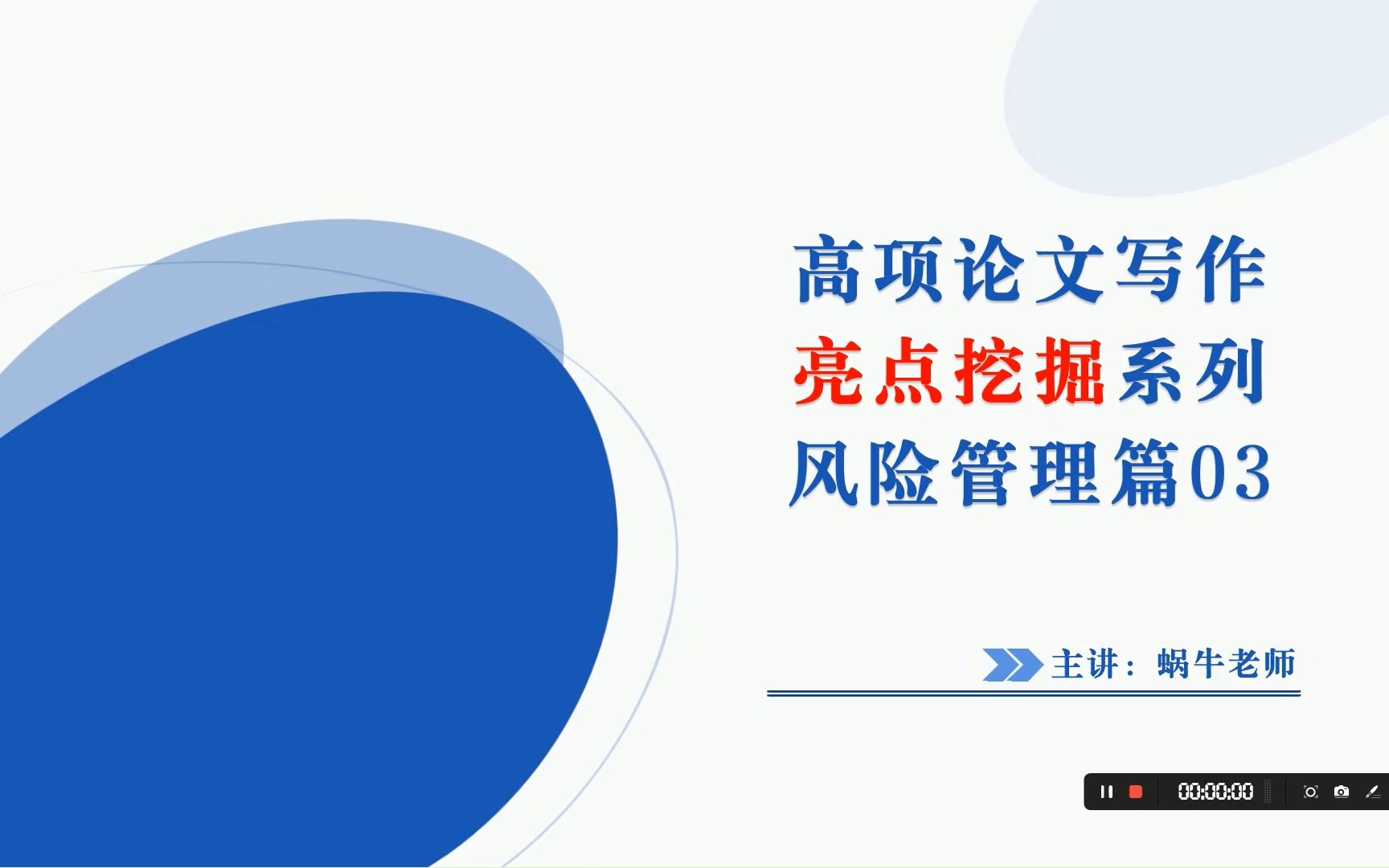 高项论文写作
亮点挖掘系列
风险管理篇03

主讲：蜗牛老师

00:00:00